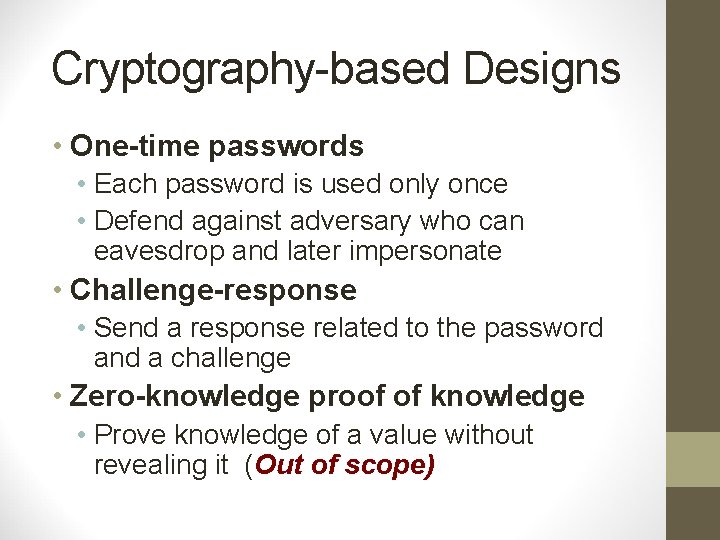 Cryptography-based Designs

• One-time passwords
  • Each password is used only once
  • Defend against adversary who can eavesdrop and later impersonate
• Challenge-response
  • Send a response related to the password and a challenge
• Zero-knowledge proof of knowledge
  • Prove knowledge of a value without revealing it (Out of scope)